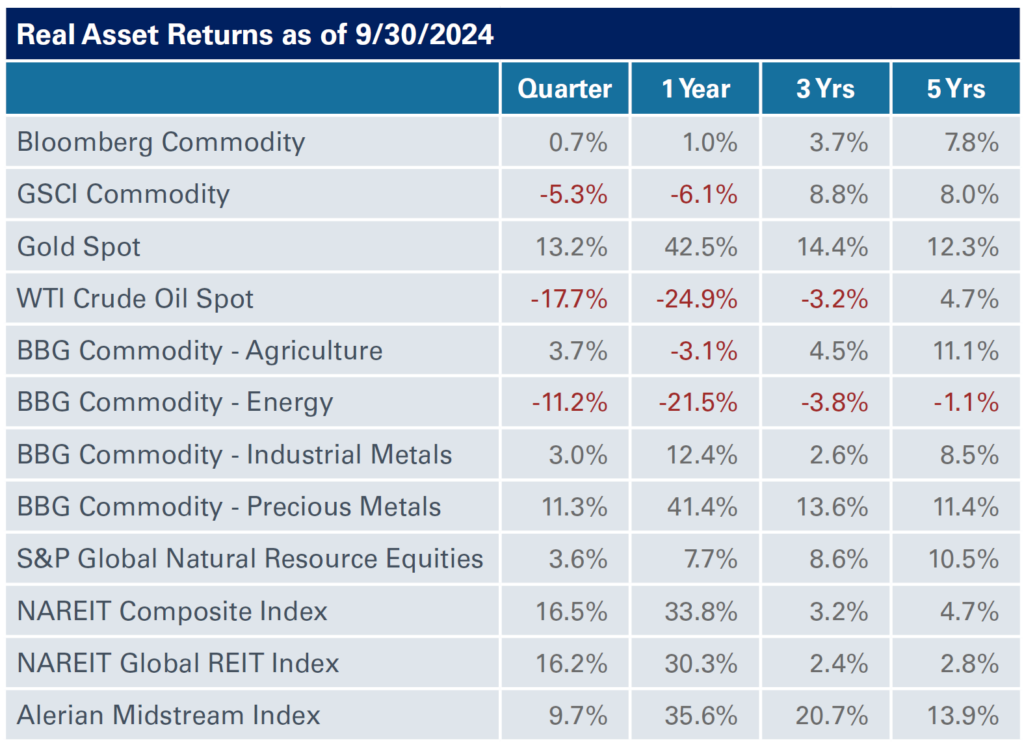 Real Asset Returns as of 9/30/2024

| | Quarter | 1 Year | 3 Yrs | 5 Yrs |
|---|---|---|---|---|
| Bloomberg Commodity | 0.7% | 1.0% | 3.7% | 7.8% |
| GSCI Commodity | -5.3% | -6.1% | 8.8% | 8.0% |
| Gold Spot | 13.2% | 42.5% | 14.4% | 12.3% |
| WTI Crude Oil Spot | -17.7% | -24.9% | -3.2% | 4.7% |
| BBG Commodity - Agriculture | 3.7% | -3.1% | 4.5% | 11.1% |
| BBG Commodity - Energy | -11.2% | -21.5% | -3.8% | -1.1% |
| BBG Commodity - Industrial Metals | 3.0% | 12.4% | 2.6% | 8.5% |
| BBG Commodity - Precious Metals | 11.3% | 41.4% | 13.6% | 11.4% |
| S&P Global Natural Resource Equities | 3.6% | 7.7% | 8.6% | 10.5% |
| NAREIT Composite Index | 16.5% | 33.8% | 3.2% | 4.7% |
| NAREIT Global REIT Index | 16.2% | 30.3% | 2.4% | 2.8% |
| Alerian Midstream Index | 9.7% | 35.6% | 20.7% | 13.9% |